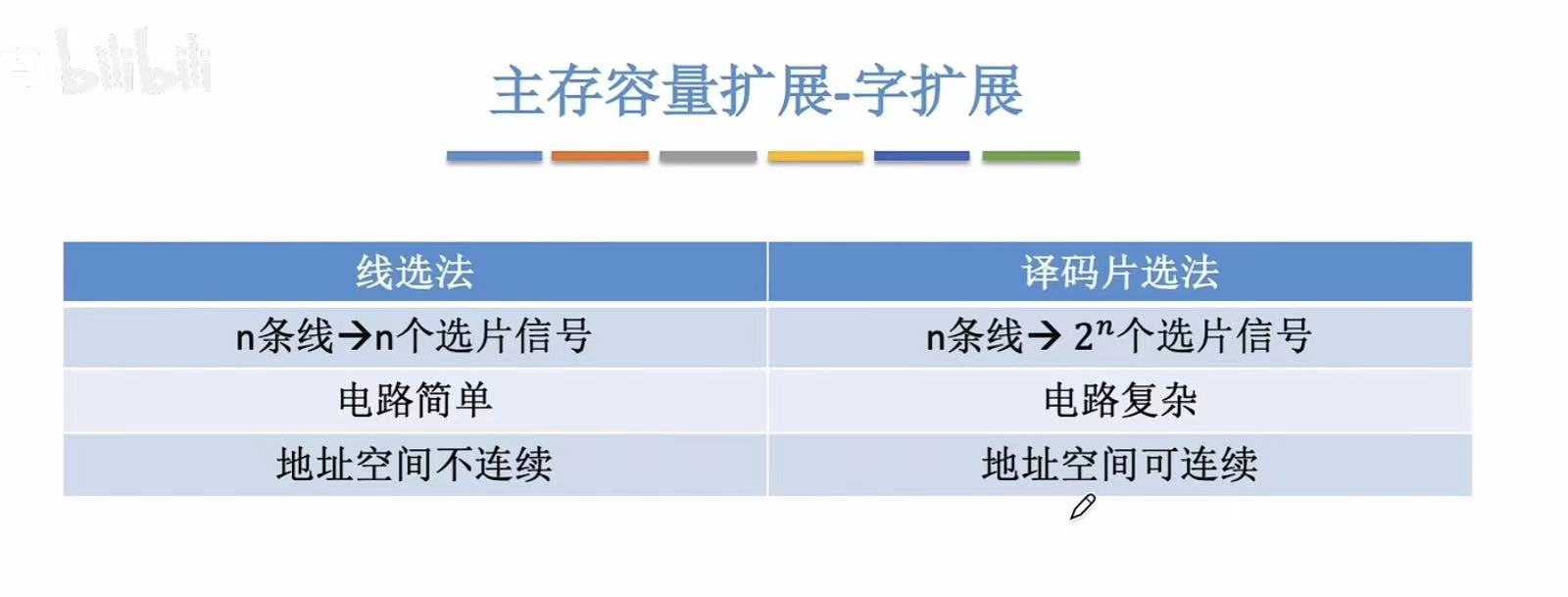 bilibili

主存容量扩展-字扩展

| 线选法 | 译码片选法 |
|---|---|
| n条线→n个选片信号 | n条线→ $2^n$个选片信号 |
| 电路简单 | 电路复杂 |
| 地址空间不连续 | 地址空间可连续 |